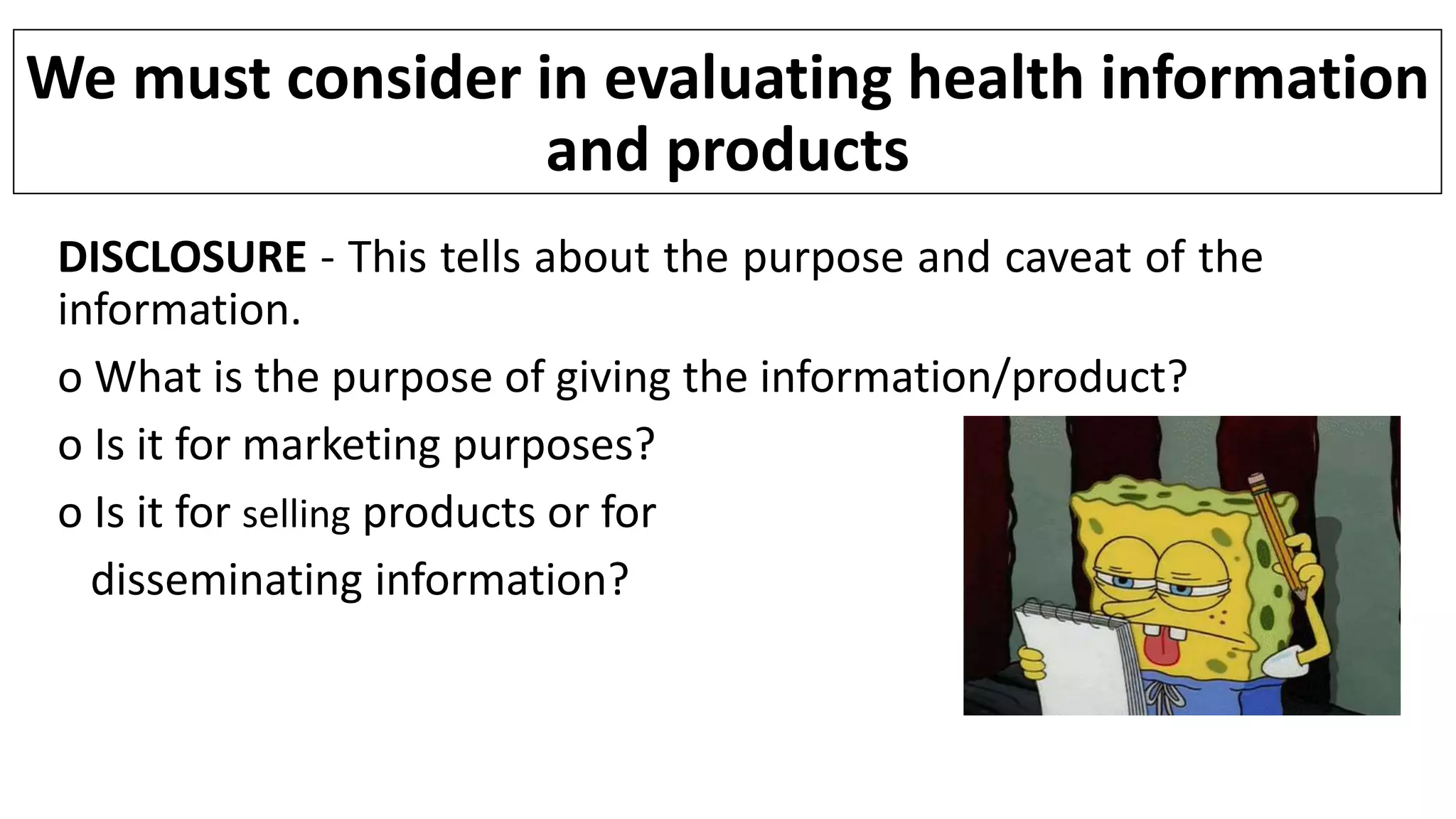 We must consider in evaluating health information and products

DISCLOSURE - This tells about the purpose and caveat of the information.

o What is the purpose of giving the information/product?

o Is it for marketing purposes?

o Is it for selling products or for disseminating information?